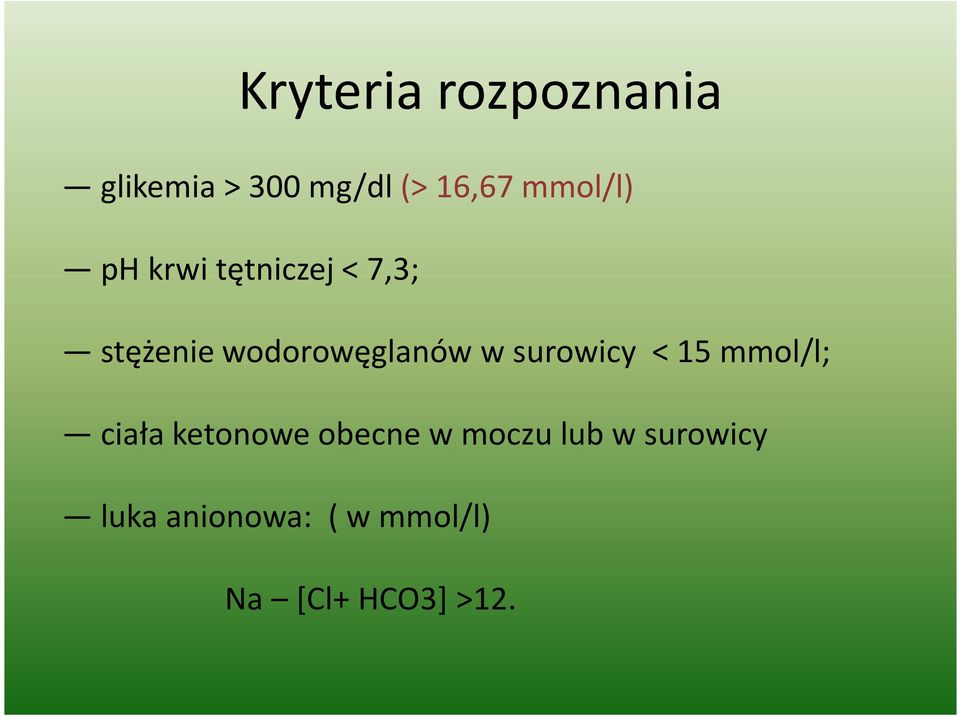 Kryteria rozpoznania

— glikemia > 300 mg/dl (> 16,67 mmol/l)

— pH krwi tętniczej < 7,3;

— stężenie wodorowęglanów w surowicy < 15 mmol/l;

— ciała ketonowe obecne w moczu lub w surowicy

— luka anionowa: ( w mmol/l)

Na – [Cl+ HCO3] >12.